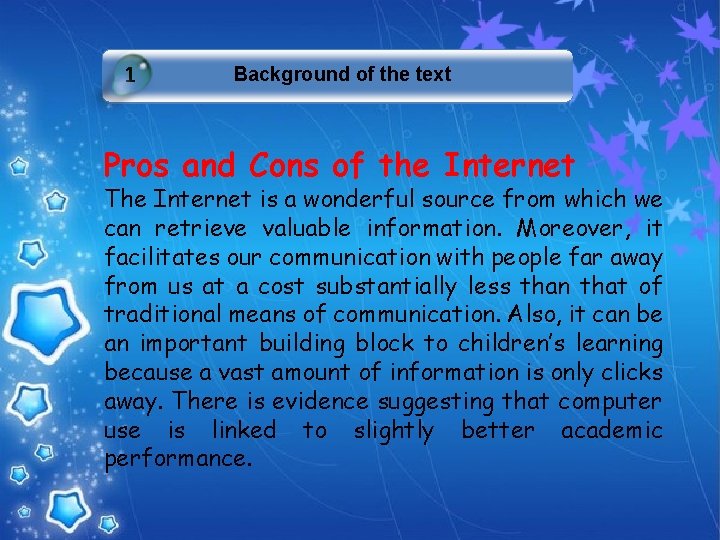 1

Background of the text

Pros and Cons of the Internet

The Internet is a wonderful source from which we can retrieve valuable information. Moreover, it facilitates our communication with people far away from us at a cost substantially less than that of traditional means of communication. Also, it can be an important building block to children's learning because a vast amount of information is only clicks away. There is evidence suggesting that computer use is linked to slightly better academic performance.